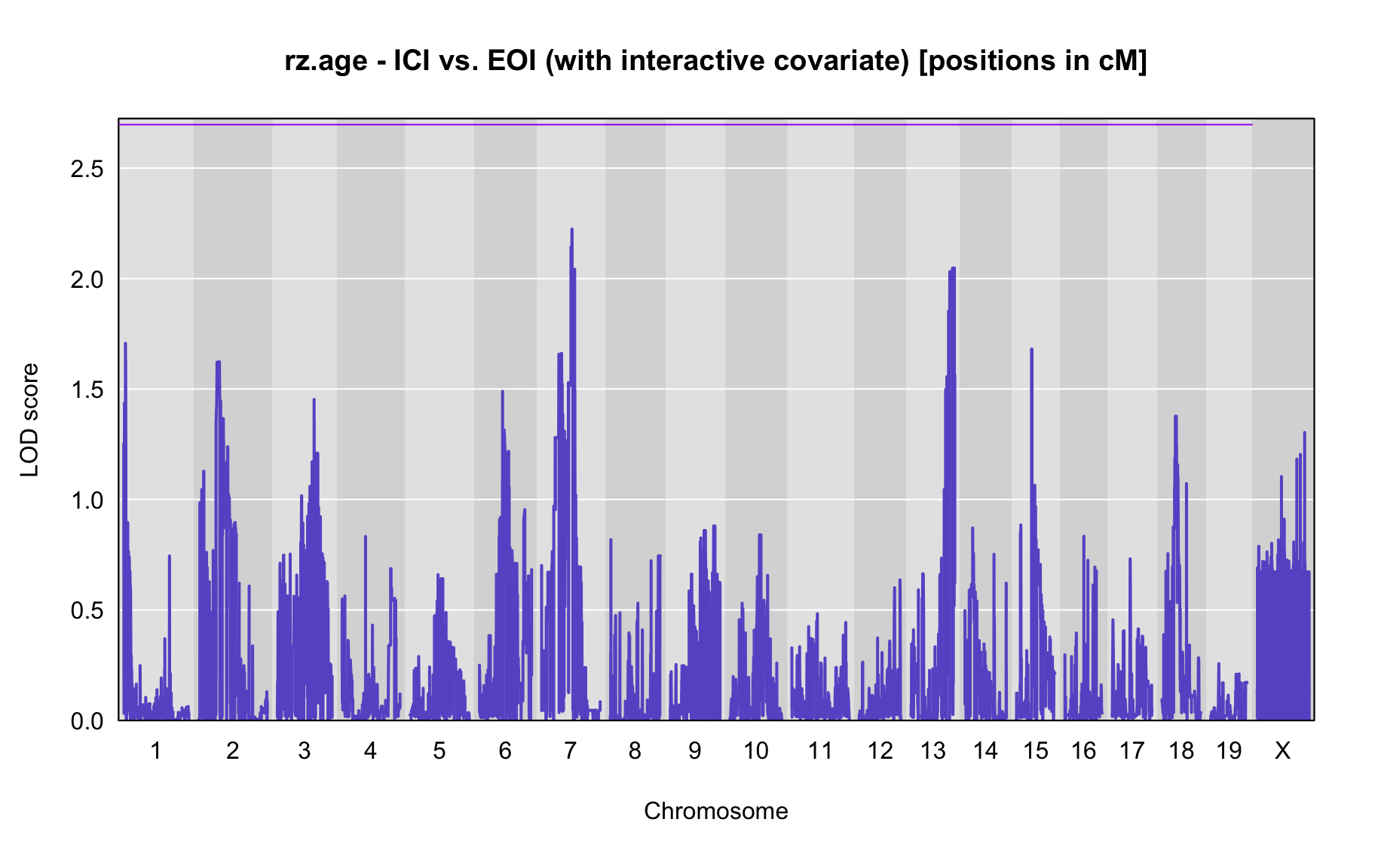 rz.age - ICI vs. EOI (with interactive covariate) [positions in cM]

LOD score

2.5
2.0
1.5
1.0
0.5
0.0

1 2 3 4 5 6 7 8 9 10 11 12 13 14 15 16 17 18 19 X

Chromosome